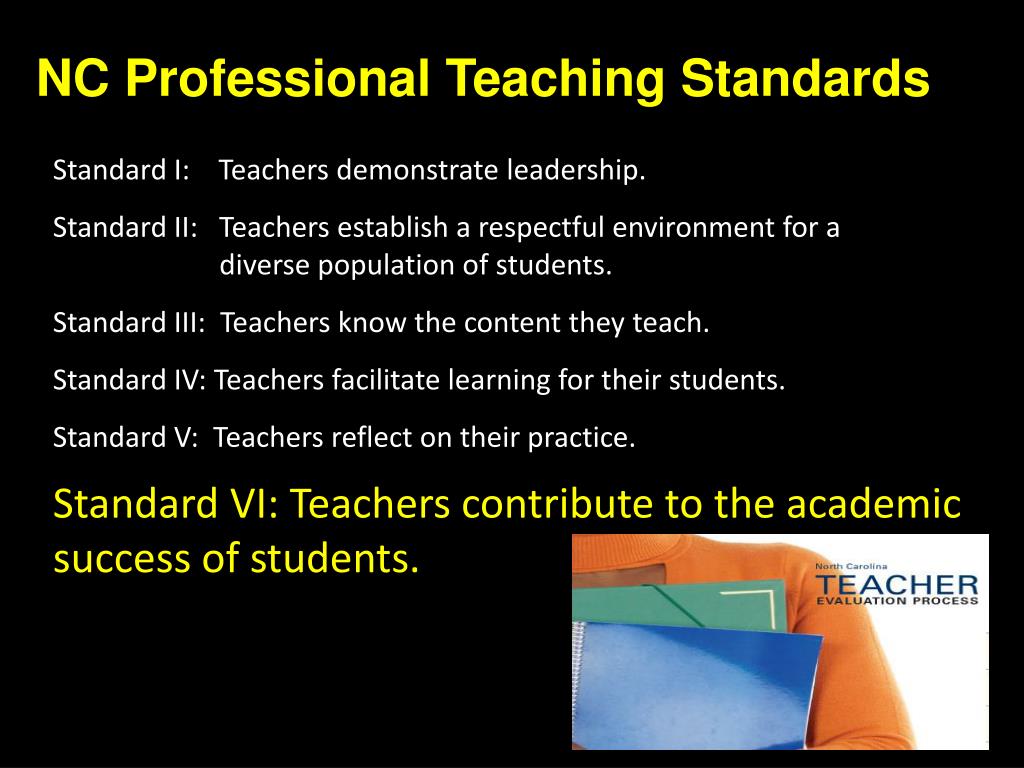 NC Professional Teaching Standards

Standard I: Teachers demonstrate leadership.

Standard II: Teachers establish a respectful environment for a diverse population of students.

Standard III: Teachers know the content they teach.

Standard IV: Teachers facilitate learning for their students.

Standard V: Teachers reflect on their practice.

Standard VI: Teachers contribute to the academic success of students.

North Carolina
TEACHER
EVALUATION PROCESS